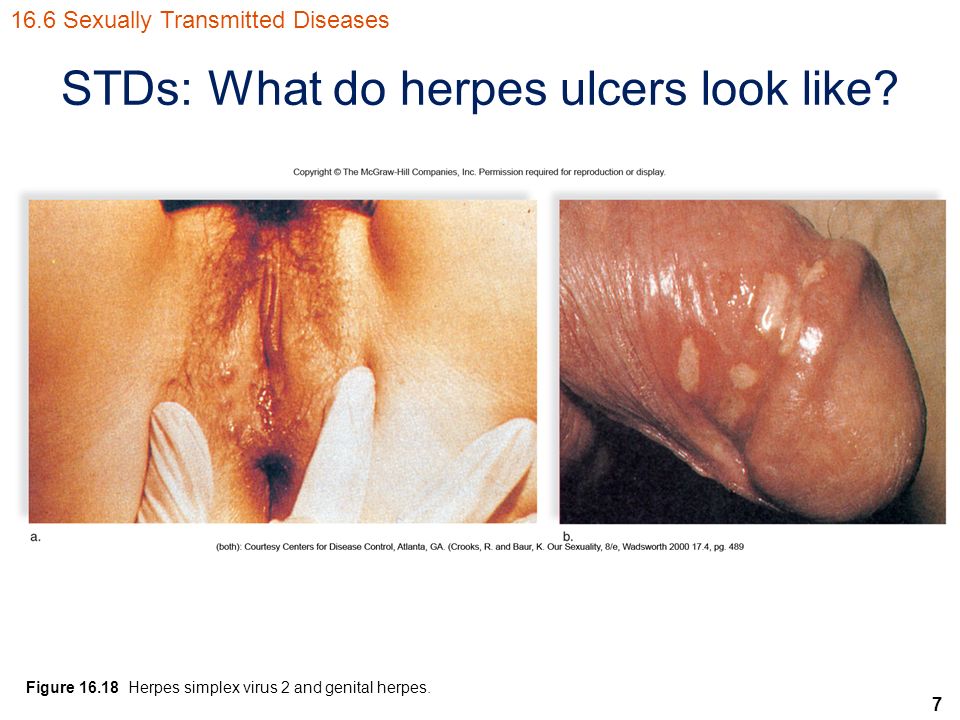 16.6 Sexually Transmitted Diseases

STDs: What do herpes ulcers look like?

Copyright © The McGraw-Hill Companies, Inc. Permission required for reproduction or display.

a.

b.

(both): Courtesy Centers for Disease Control, Atlanta, GA. (Crooks, R. and Baur, K. Our Sexuality, 8/e, Wadsworth 2000 17.4, pg. 489

Figure 16.18 Herpes simplex virus 2 and genital herpes.

7